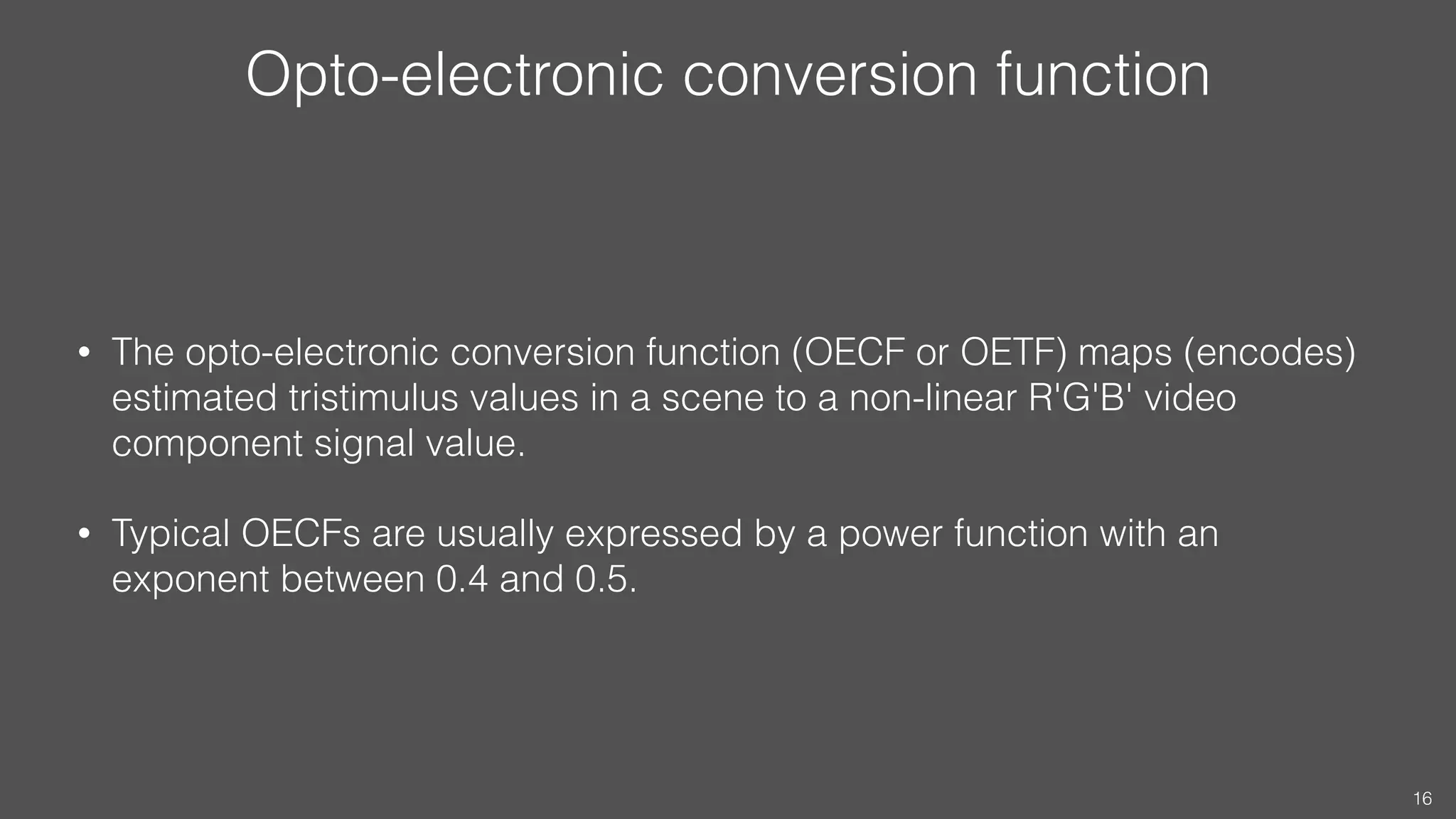 Opto-electronic conversion function

• The opto-electronic conversion function (OECF or OETF) maps (encodes) estimated tristimulus values in a scene to a non-linear R'G'B' video component signal value.

• Typical OECFs are usually expressed by a power function with an exponent between 0.4 and 0.5.

16